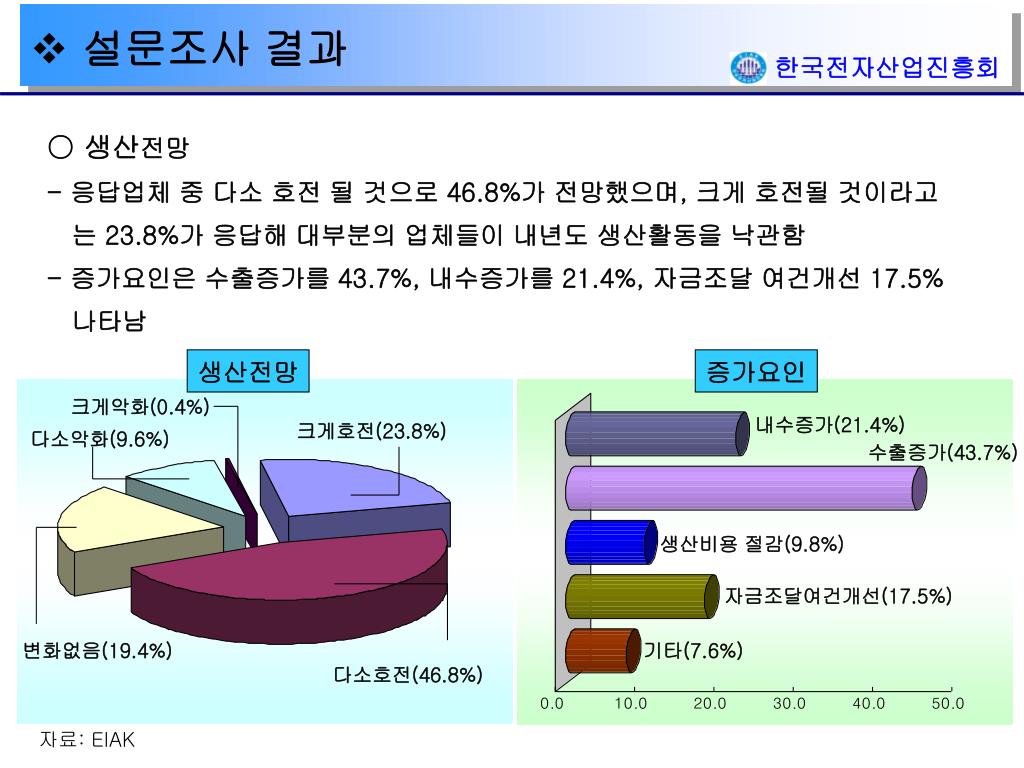 ❖ 설문조사 결과

한국전자산업진흥회

○ 생산전망

- 응답업체 중 다소 호전 될 것으로 46.8%가 전망했으며, 크게 호전될 것이라고는 23.8%가 응답해 대부분의 업체들이 내년도 생산활동을 낙관함

- 증가요인은 수출증가를 43.7%, 내수증가를 21.4%, 자금조달 여건개선 17.5% 나타남

생산전망

크게악화(0.4%)
다소악화(9.6%)
크게호전(23.8%)
변화없음(19.4%)
다소호전(46.8%)

증가요인

내수증가(21.4%)
수출증가(43.7%)
생산비용 절감(9.8%)
자금조달여건개선(17.5%)
기타(7.6%)

0.0 10.0 20.0 30.0 40.0 50.0

자료: EIAK